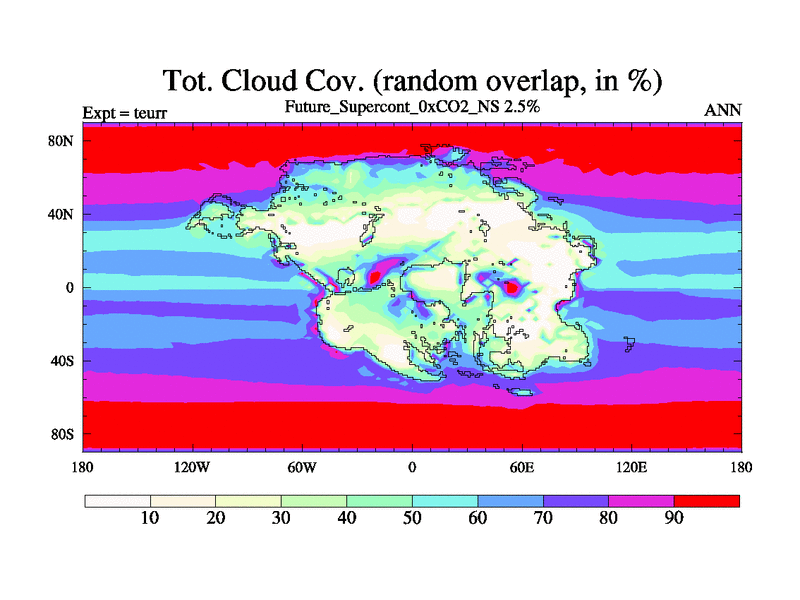 Tot. Cloud Cov. (random overlap, in %)

Expt = teurr

Future_Supercont_0xCO2_NS 2.5%

ANN

80N

40N

0

40S

80S

180

120W

60W

0

60E

120E

180

10

20

30

40

50

60

70

80

90